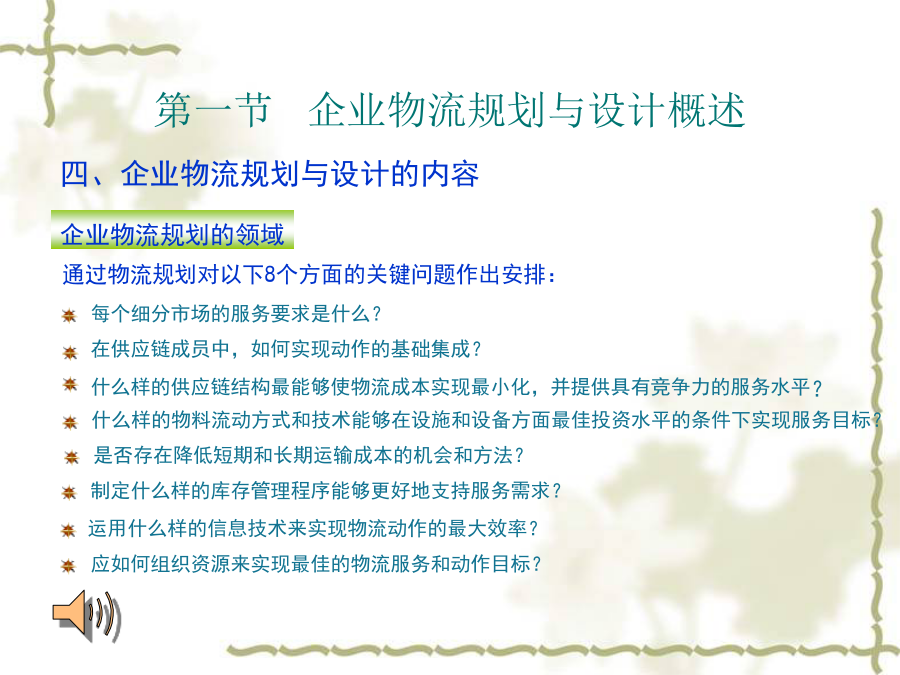 第一节　企业物流规划与设计概述

四、企业物流规划与设计的内容

企业物流规划的领域

通过物流规划对以下8个方面的关键问题作出安排：

每个细分市场的服务要求是什么？

在供应链成员中，如何实现动作的基础集成？

什么样的供应链结构最能够使物流成本实现最小化，并提供具有竞争力的服务水平？

什么样的物料流动方式和技术能够在设施和设备方面最佳投资水平的条件下实现服务目标？

是否存在降低短期和长期运输成本的机会和方法？

制定什么样的库存管理程序能够更好地支持服务需求？

运用什么样的信息技术来实现物流动作的最大效率？

应如何组织资源来实现最佳的物流服务和动作目标？